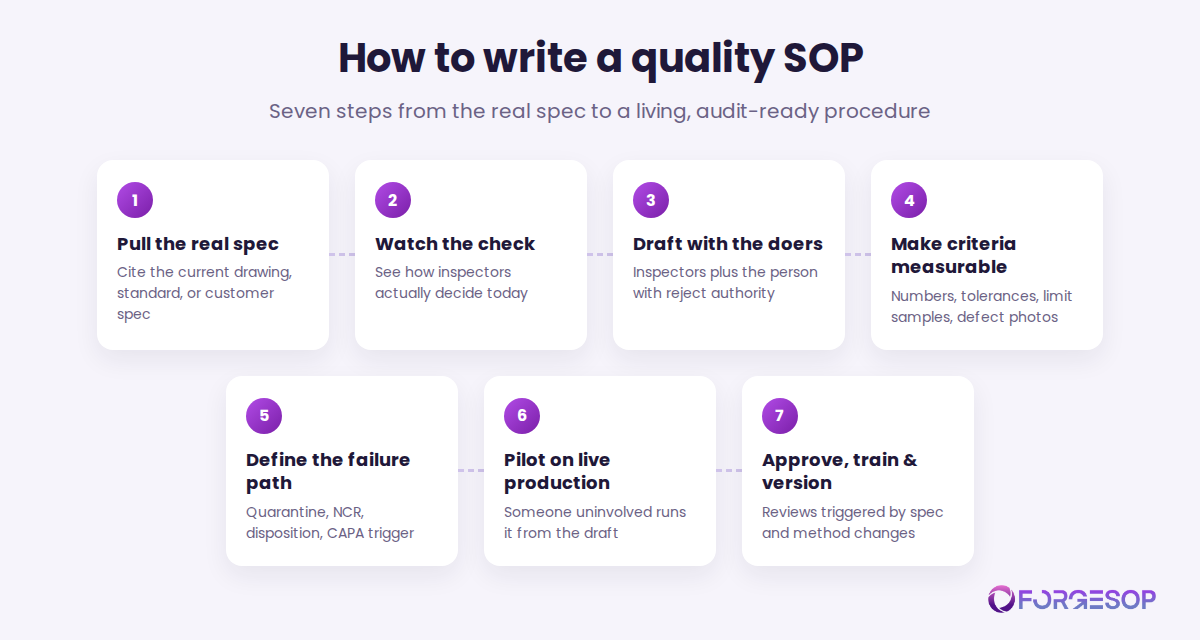 How to write a quality SOP

Seven steps from the real spec to a living, audit-ready procedure

1
Pull the real spec
Cite the current drawing, standard, or customer spec

2
Watch the check
See how inspectors actually decide today

3
Draft with the doers
Inspectors plus the person with reject authority

4
Make criteria measurable
Numbers, tolerances, limit samples, defect photos

5
Define the failure path
Quarantine, NCR, disposition, CAPA trigger

6
Pilot on live production
Someone uninvolved runs it from the draft

7
Approve, train & version
Reviews triggered by spec and method changes

FORGESOP